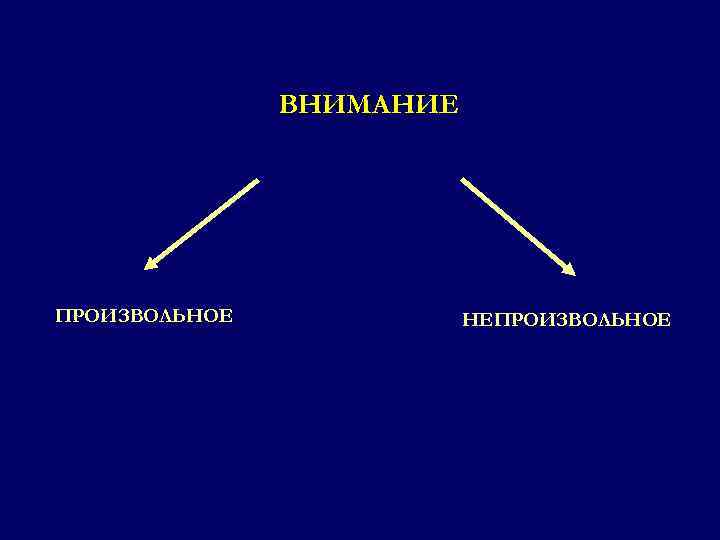 ВНИМАНИЕ

ПРОИЗВОЛЬНОЕ

НЕПРОИЗВОЛЬНОЕ